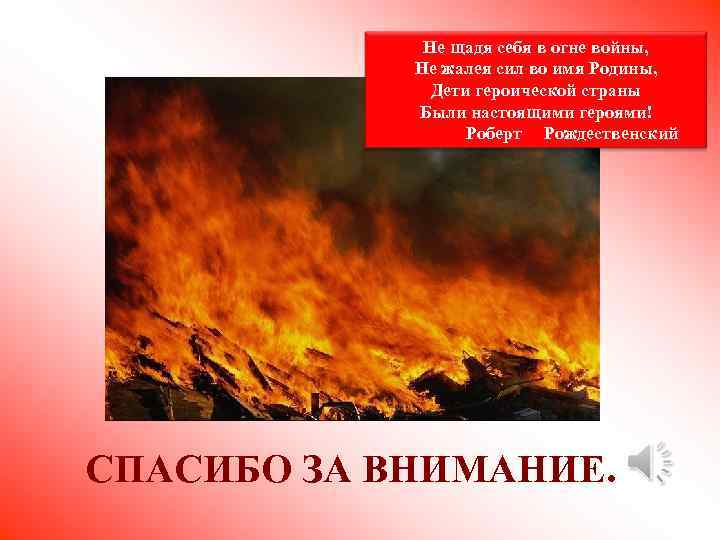 Не щадя себя в огне войны,
Не жалея сил во имя Родины,
Дети героической страны
Были настоящими героями!
Роберт Рождественский

СПАСИБО ЗА ВНИМАНИЕ.